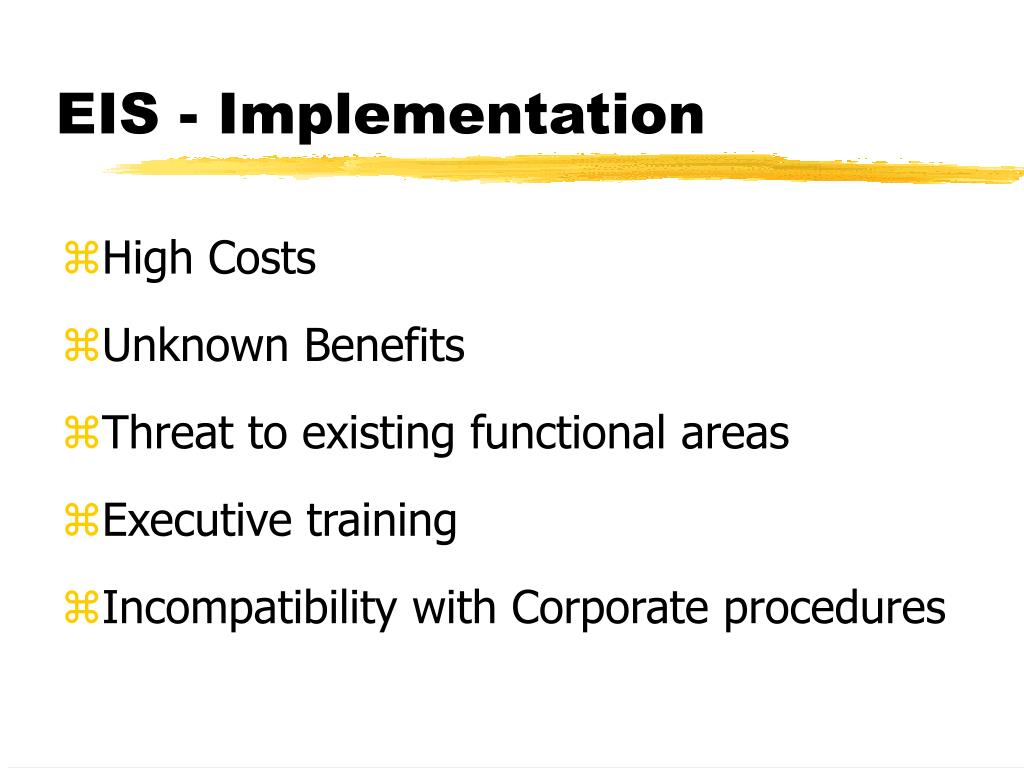 EIS - Implementation

⌘High Costs

⌘Unknown Benefits

⌘Threat to existing functional areas

⌘Executive training

⌘Incompatibility with Corporate procedures